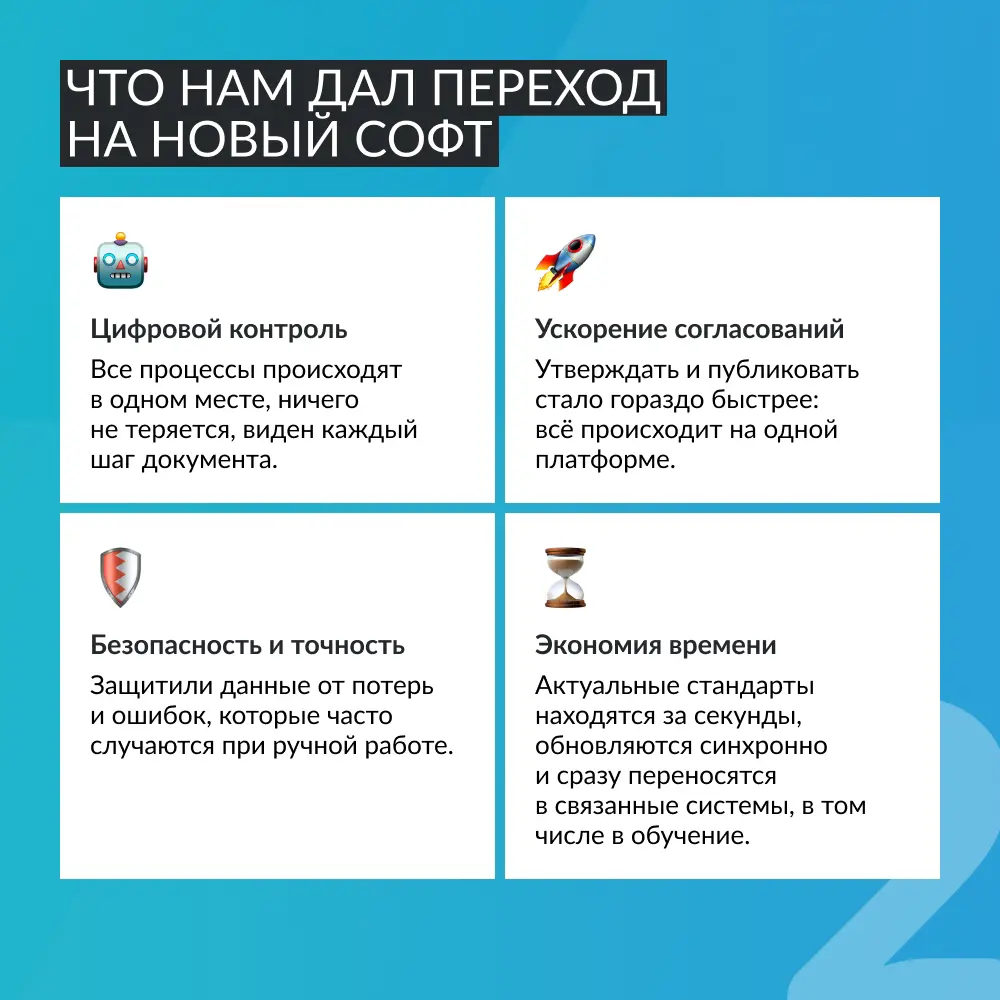 ЧТО НАМ ДАЛ ПЕРЕХОД НА НОВЫЙ СОФТ

Цифровой контроль

Все процессы происходят в одном месте, ничего не теряется, виден каждый шаг документа.

Ускорение согласований

Утверждать и публиковать стало гораздо быстрее: всё происходит на одной платформе.

Безопасность и точность

Защитили данные от потерь и ошибок, которые часто случаются при ручной работе.

Экономия времени

Актуальные стандарты находятся за секунды, обновляются синхронно и сразу переносятся в связанные системы, в том числе в обучение.